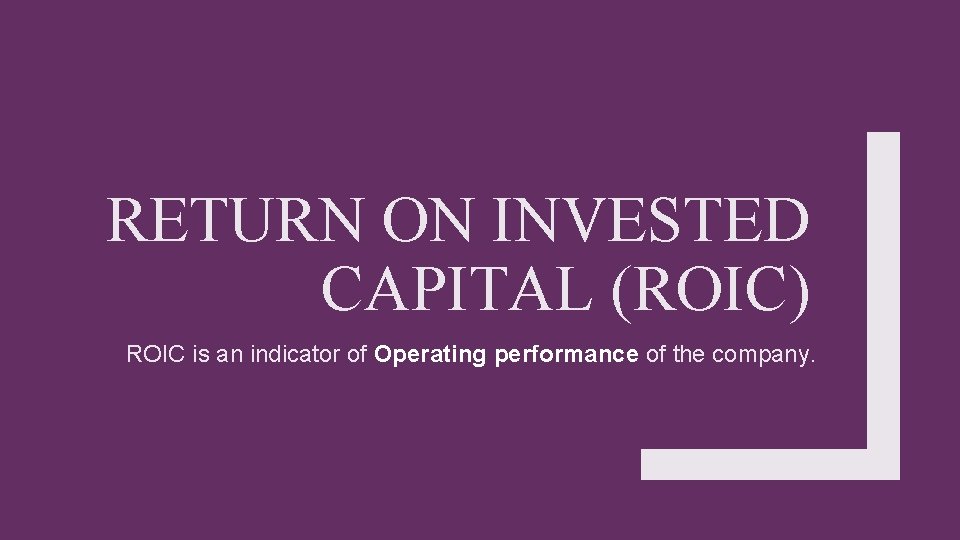 RETURN ON INVESTED CAPITAL (ROIC)

ROIC is an indicator of Operating performance of the company.